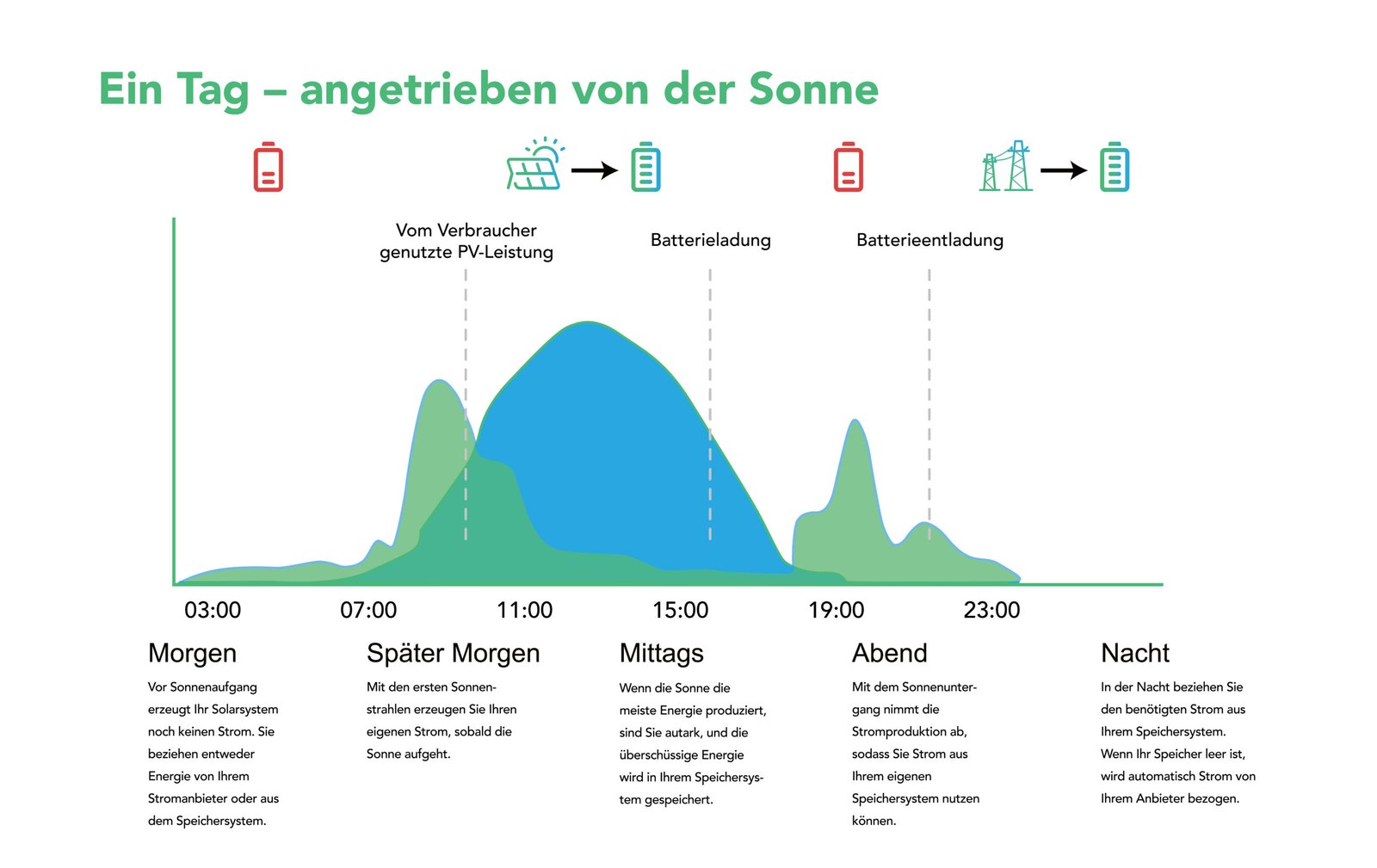 Ein Tag – angetrieben von der Sonne

Vom Verbraucher genutzte PV-Leistung

Batterieladung

Batterieentladung

03:00 07:00 11:00 15:00 19:00 23:00

Morgen

Vor Sonnenaufgang erzeugt Ihr Solarsystem noch keinen Strom. Sie beziehen entweder Energie von Ihrem Stromanbieter oder aus dem Speichersystem.

Später Morgen

Mit den ersten Sonnenstrahlen erzeugen Sie Ihren eigenen Strom, sobald die Sonne aufgeht.

Mittags

Wenn die Sonne die meiste Energie produziert, sind Sie autark, und die überschüssige Energie wird in Ihrem Speichersystem gespeichert.

Abend

Mit dem Sonnenuntergang nimmt die Stromproduktion ab, sodass Sie Strom aus Ihrem eigenen Speichersystem nutzen können.

Nacht

In der Nacht beziehen Sie den benötigten Strom aus Ihrem Speichersystem. Wenn Ihr Speicher leer ist, wird automatisch Strom von Ihrem Anbieter bezogen.